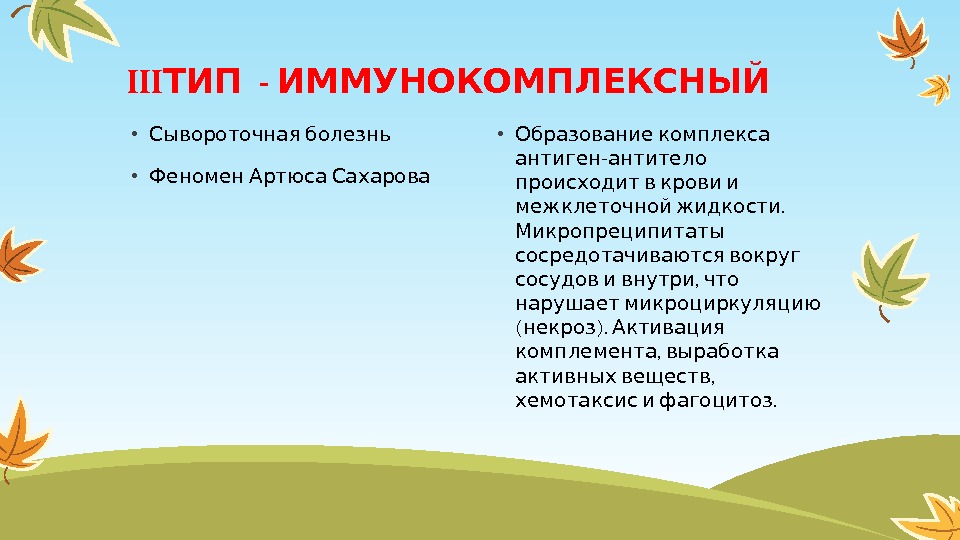 IIIТИП - ИММУНОКОМПЛЕКСНЫЙ

• Сывороточная болезнь

• Феномен Артюса Сахарова

• Образование комплекса антиген-антитело происходит в крови и межклеточной жидкости. Микропреципитаты сосредотачиваются вокруг сосудов и внутри, что нарушает микроциркуляцию (некроз). Активация комплемента, выработка активных веществ, хемотаксис и фагоцитоз.